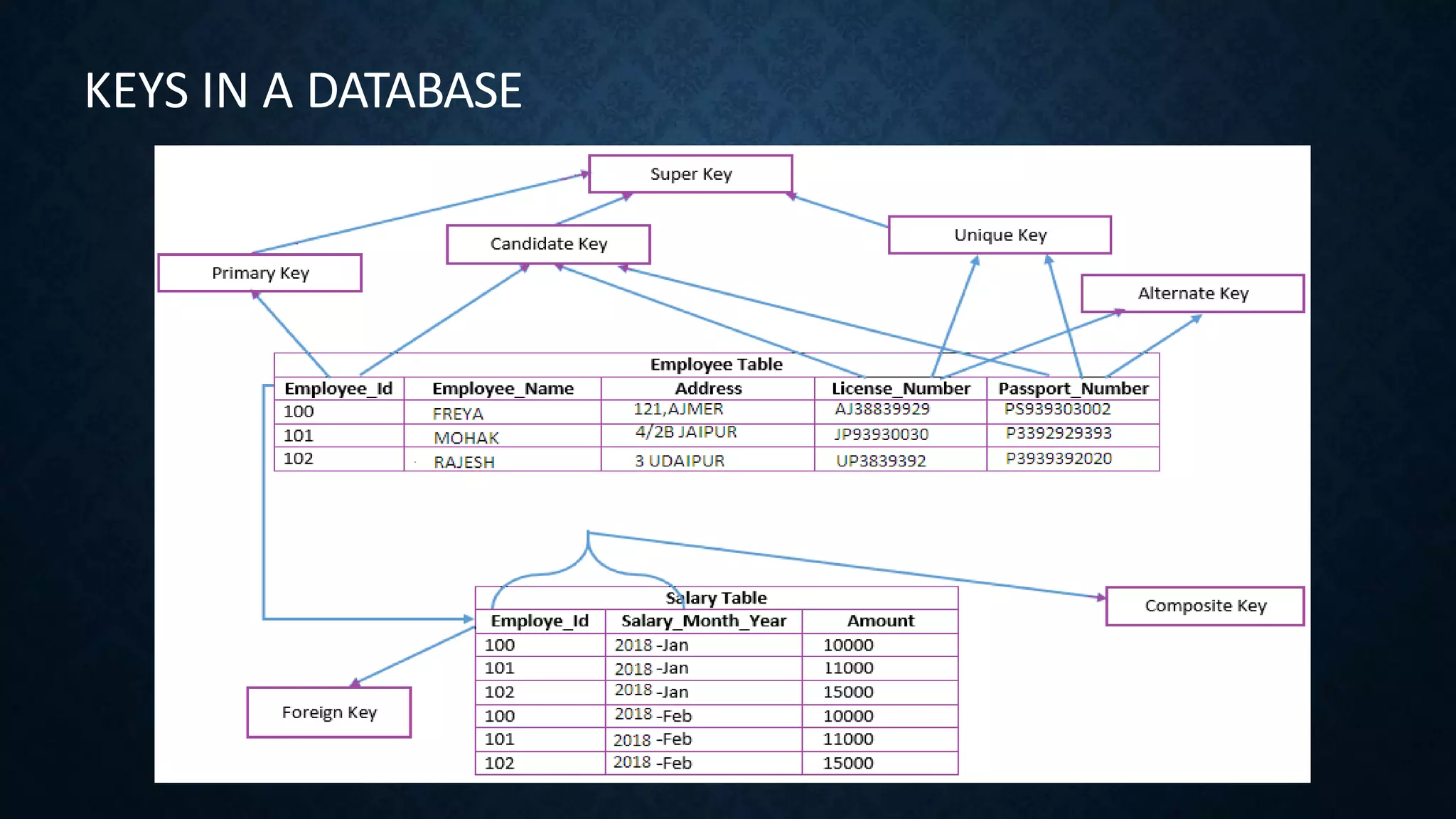 KEYS IN A DATABASE

Super Key

Candidate Key

Unique Key

Primary Key

Alternate Key

Employee Table

| Employee_Id | Employee_Name | Address | License_Number | Passport_Number |
|---|---|---|---|---|
| 100 | FREYA | 121,AJMER | AJ38839929 | PS939303002 |
| 101 | MOHAK | 4/2B JAIPUR | JP93930030 | P3392929393 |
| 102 | RAJESH | 3 UDAIPUR | UP3839392 | P3939392020 |

Salary Table

| Employe_Id | Salary_Month_Year | Amount |
|---|---|---|
| 100 | 2018 -Jan | 10000 |
| 101 | 2018 -Jan | 11000 |
| 102 | 2018 -Jan | 15000 |
| 100 | 2018 -Feb | 10000 |
| 101 | 2018 -Feb | 11000 |
| 102 | 2018 -Feb | 15000 |

Composite Key

Foreign Key